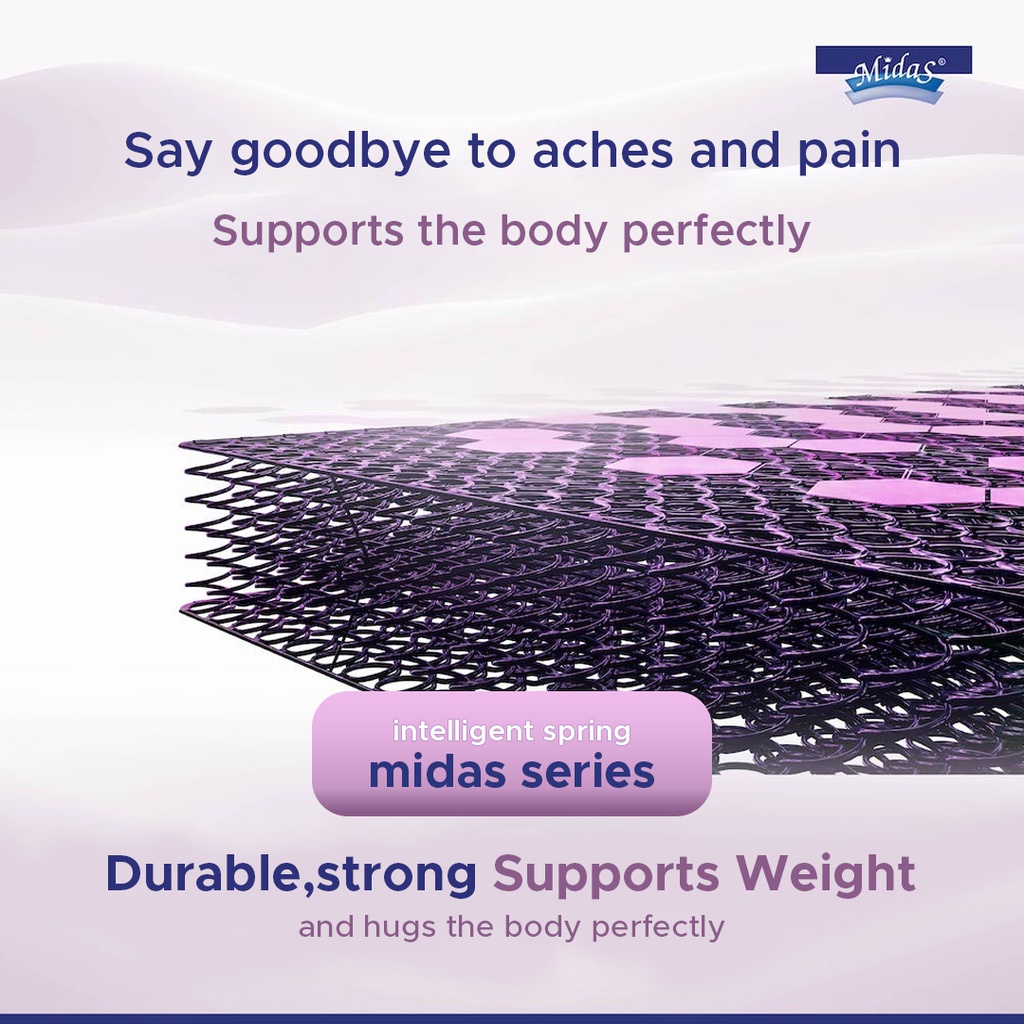 Midas®

Say goodbye to aches and pain

Supports the body perfectly

intelligent spring
midas series

Durable,strong Supports Weight
and hugs the body perfectly